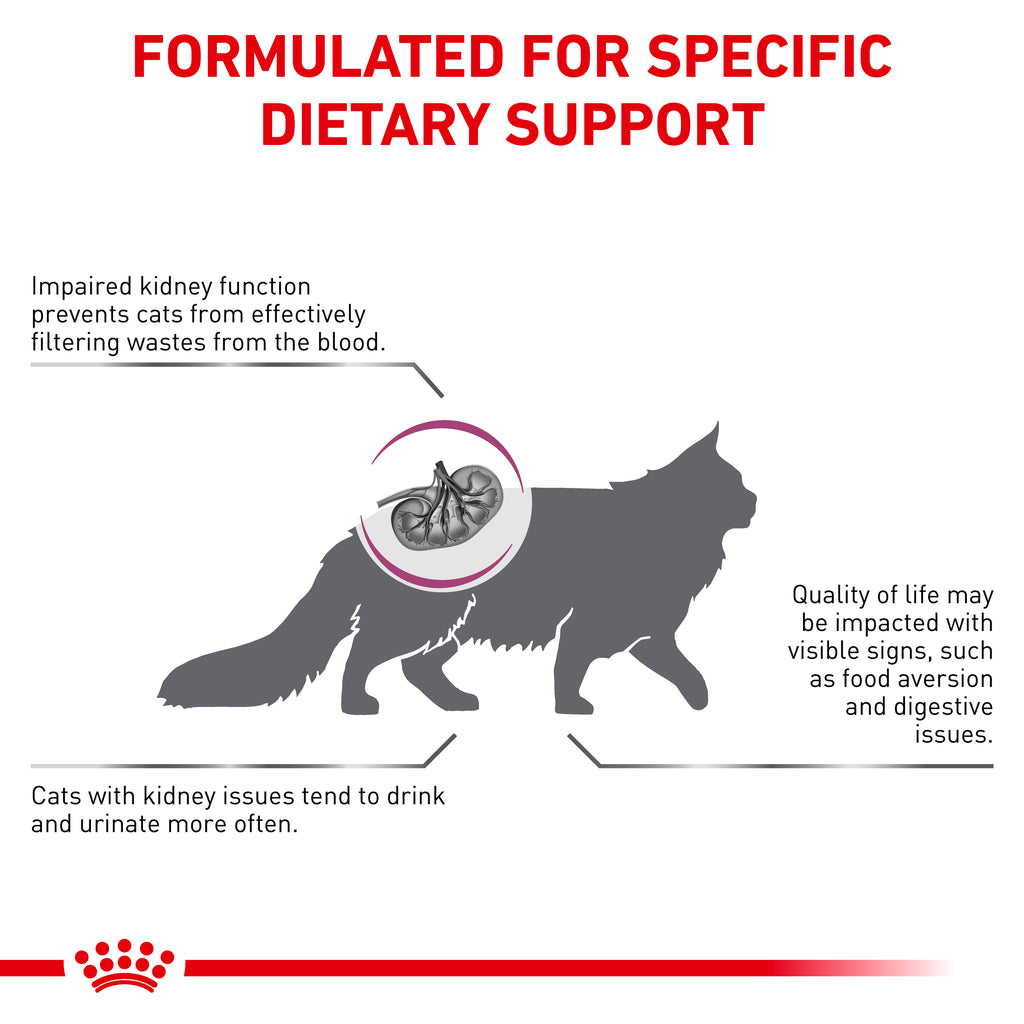 FORMULATED FOR SPECIFIC DIETARY SUPPORT

Impaired kidney function prevents cats from effectively filtering wastes from the blood.

Quality of life may be impacted with visible signs, such as food aversion and digestive issues.

Cats with kidney issues tend to drink and urinate more often.